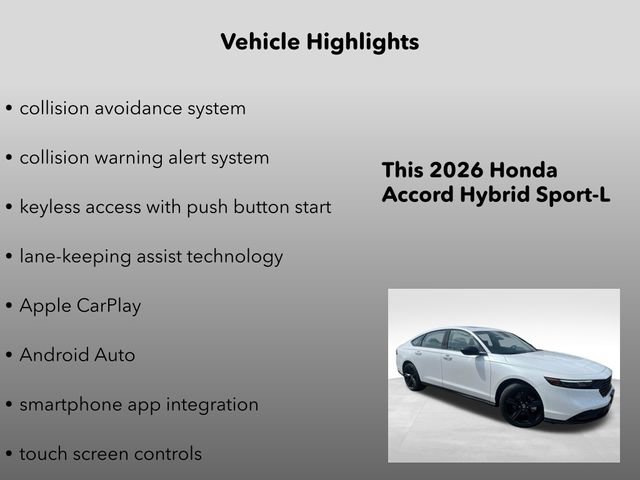 Vehicle Highlights

• collision avoidance system

• collision warning alert system

• keyless access with push button start

• lane-keeping assist technology

• Apple CarPlay

• Android Auto

• smartphone app integration

• touch screen controls

This 2026 Honda Accord Hybrid Sport-L